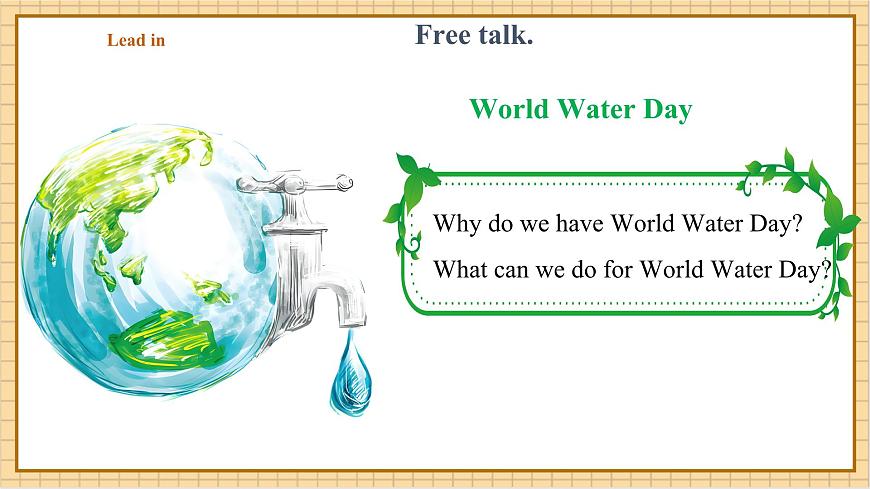 Lead in

Free talk.

World Water Day

Why do we have World Water Day?

What can we do for World Water Day?